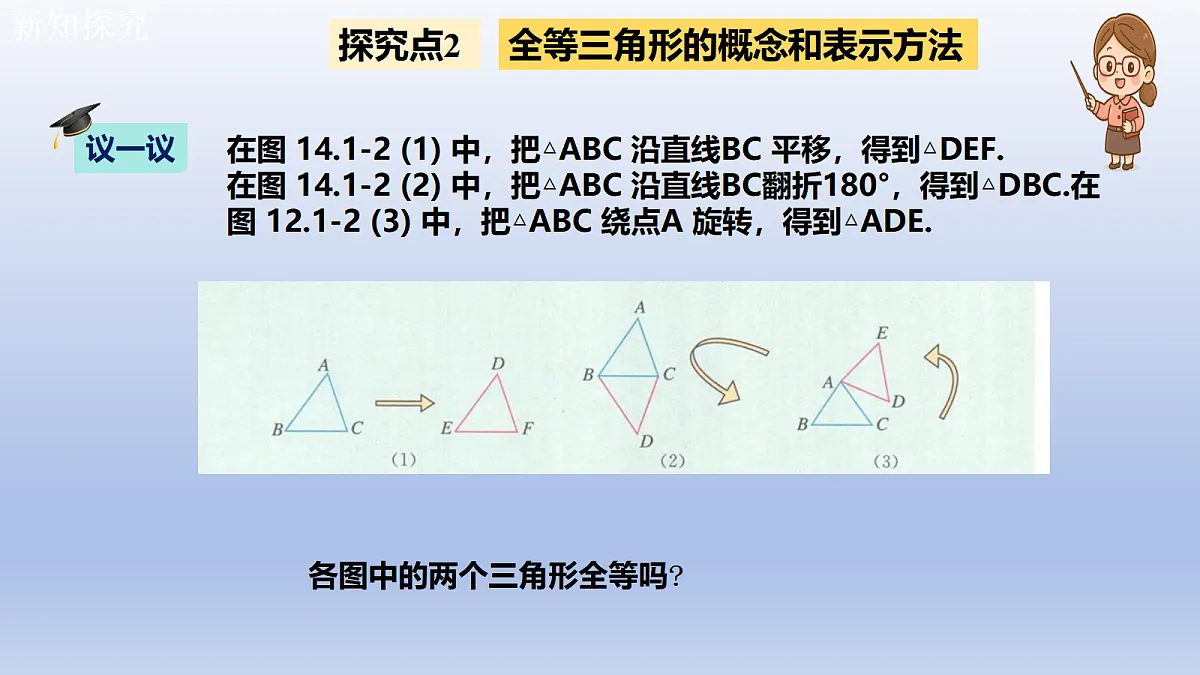 新知探究

探究点2

全等三角形的概念和表示方法

议一议

在图 14.1-2 (1) 中，把△ABC 沿直线BC 平移，得到△DEF.
在图 14.1-2 (2) 中，把△ABC 沿直线BC翻折180°，得到△DBC.在图 12.1-2 (3) 中，把△ABC 绕点A 旋转，得到△ADE.

A
B
C
D
E
F
(1)
A
B
C
D
(2)
E
A
D
B
C
(3)

各图中的两个三角形全等吗?